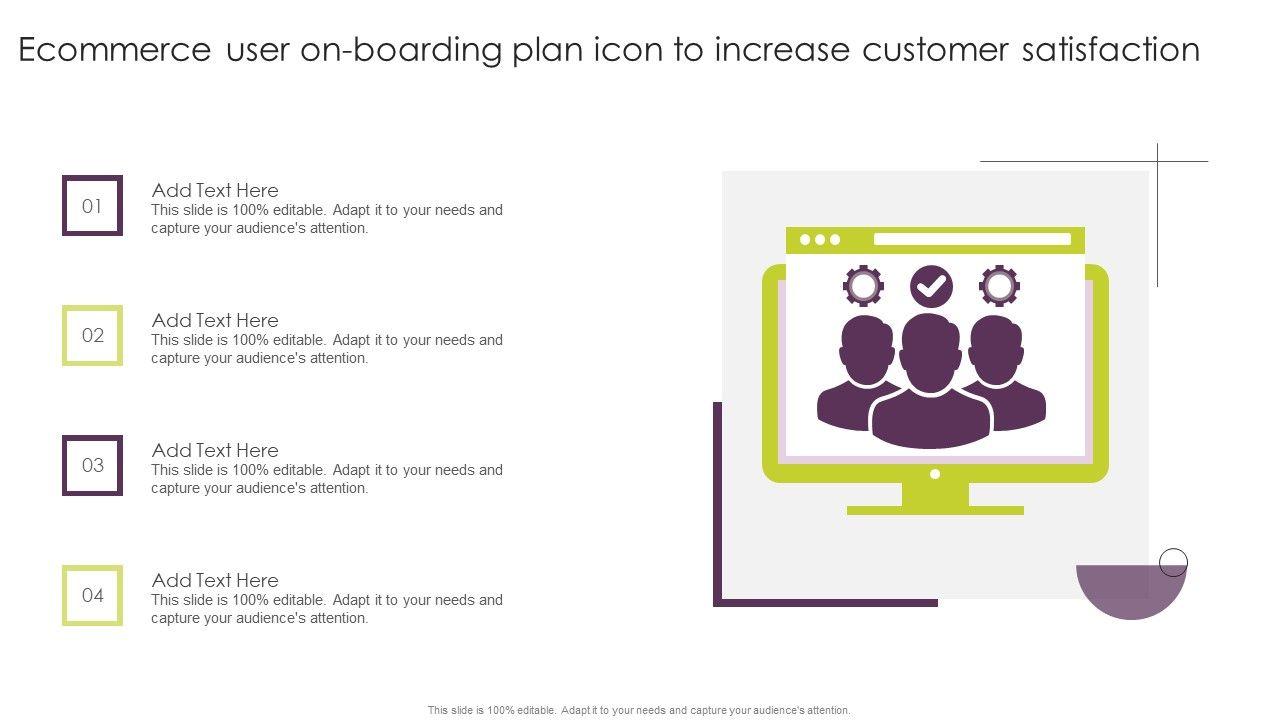 Ecommerce user on-boarding plan icon to increase customer satisfaction

01

Add Text Here
This slide is 100% editable. Adapt it to your needs and capture your audience's attention.

02

Add Text Here
This slide is 100% editable. Adapt it to your needs and capture your audience's attention.

03

Add Text Here
This slide is 100% editable. Adapt it to your needs and capture your audience's attention.

04

Add Text Here
This slide is 100% editable. Adapt it to your needs and capture your audience's attention.

This slide is 100% editable. Adapt it to your needs and capture your audience's attention.